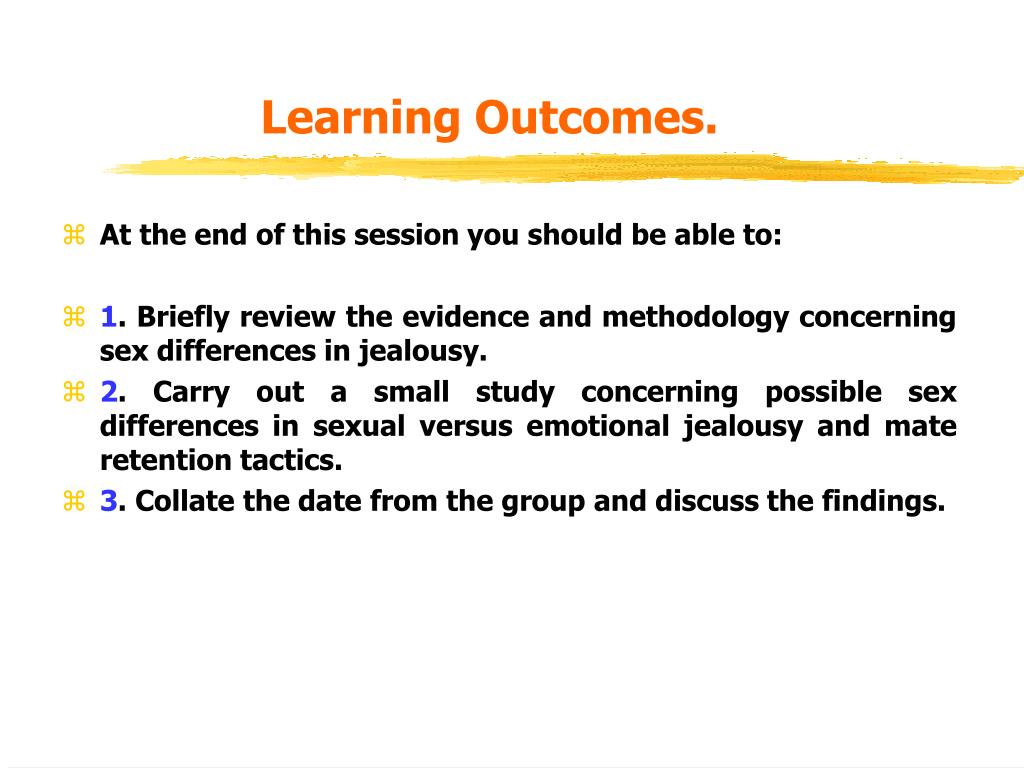 Learning Outcomes.

⌘ At the end of this session you should be able to:

⌘ 1. Briefly review the evidence and methodology concerning sex differences in jealousy.

⌘ 2. Carry out a small study concerning possible sex differences in sexual versus emotional jealousy and mate retention tactics.

⌘ 3. Collate the date from the group and discuss the findings.